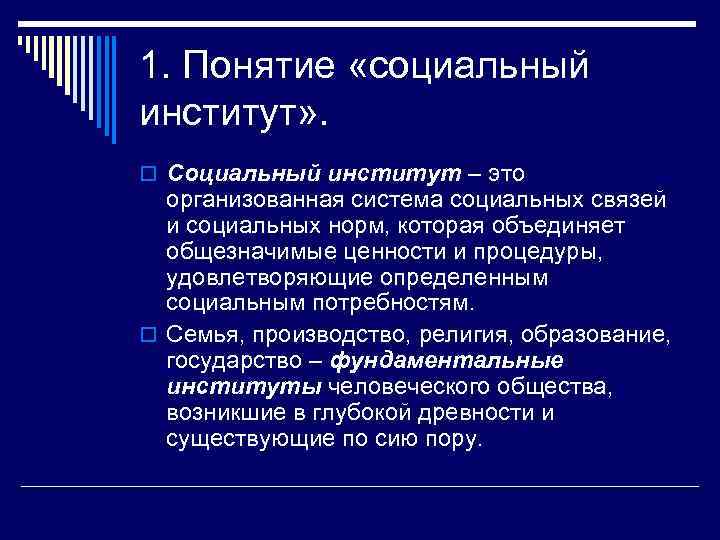 1. Понятие «социальный институт».

Социальный институт – это организованная система социальных связей и социальных норм, которая объединяет общезначимые ценности и процедуры, удовлетворяющие определенным социальным потребностям.

Семья, производство, религия, образование, государство – фундаментальные институты человеческого общества, возникшие в глубокой древности и существующие по сию пору.